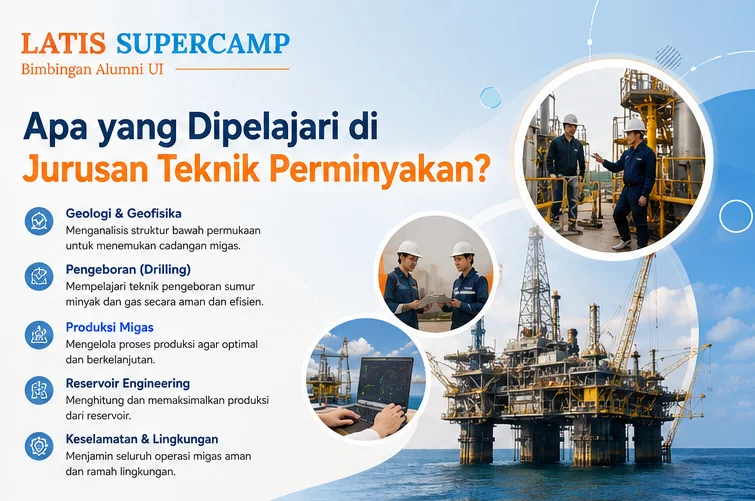 LATIS SUPERCAMP
Bimbingan Alumni UI

Apa yang Dipelajari di Jurusan Teknik Perminyakan?

Geologi & Geofisika
Menganalisis struktur bawah permukaan untuk menemukan cadangan migas.

Pengeboran (Drilling)
Mempelajari teknik pengeboran sumur minyak dan gas secara aman dan efisien.

Produksi Migas
Mengelola proses produksi agar optimal dan berkelanjutan.

Reservoir Engineering
Menghitung dan memaksimalkan produksi dari reservoir.

Keselamatan & Lingkungan
Menjamin seluruh operasi migas aman dan ramah lingkungan.